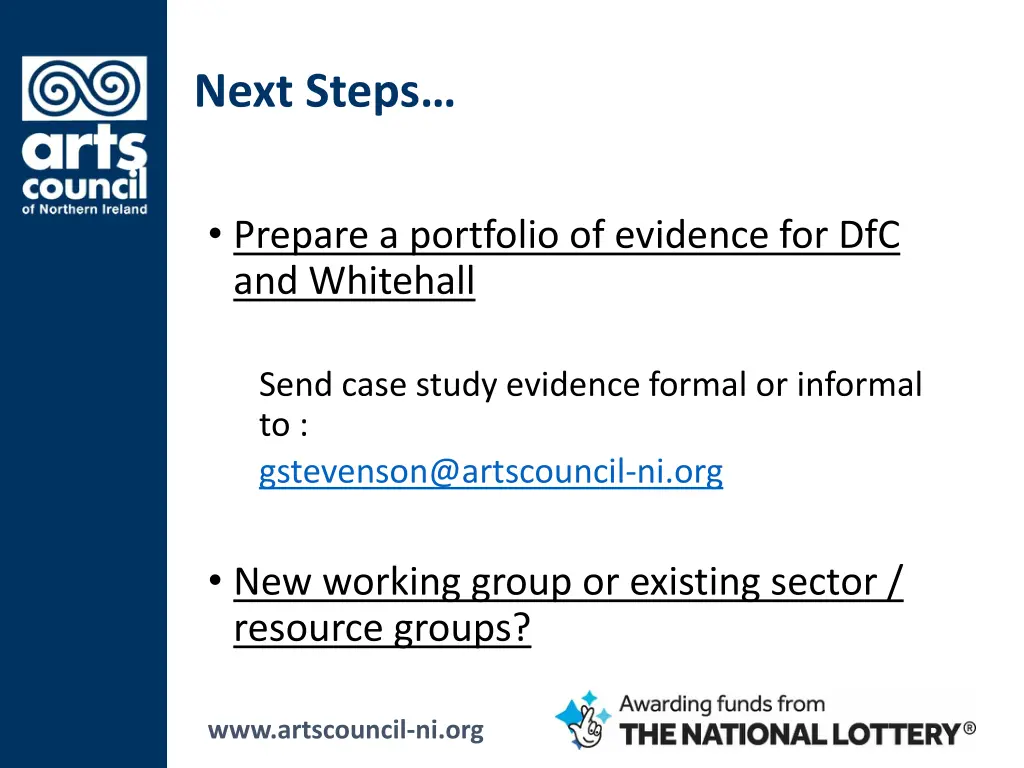 arts council of Northern Ireland

Next Steps…

• Prepare a portfolio of evidence for DfC and Whitehall

Send case study evidence formal or informal to :
gstevenson@artscouncil-ni.org

• New working group or existing sector / resource groups?

www.artscouncil-ni.org

Awarding funds from THE NATIONAL LOTTERY®